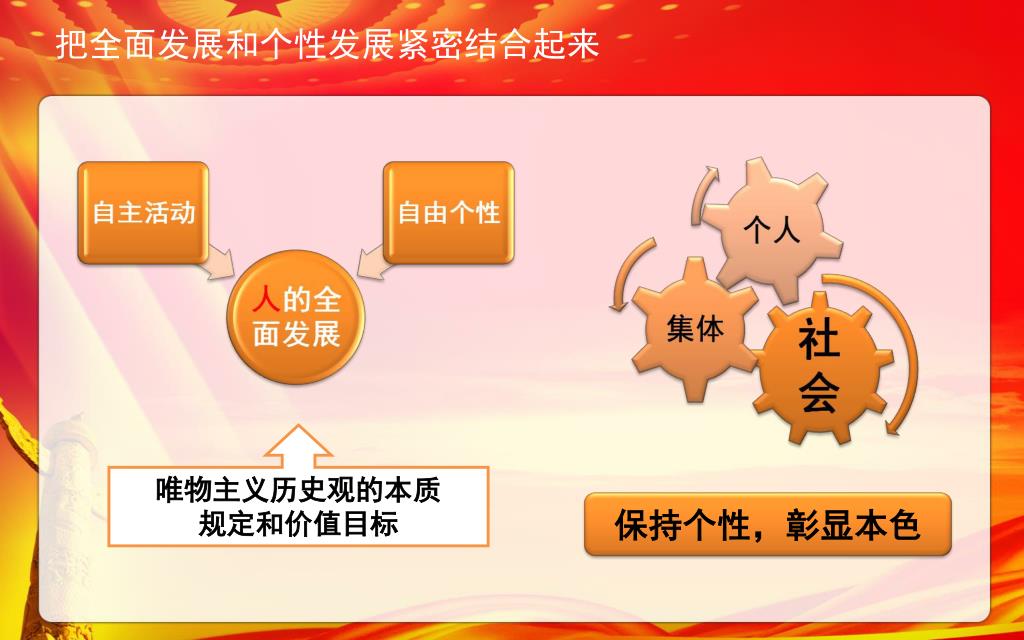 把全面发展和个性发展紧密结合起来

自主活动

自由个性

人的全面发展

唯物主义历史观的本质规定和价值目标

个人

集体

社会

保持个性，彰显本色